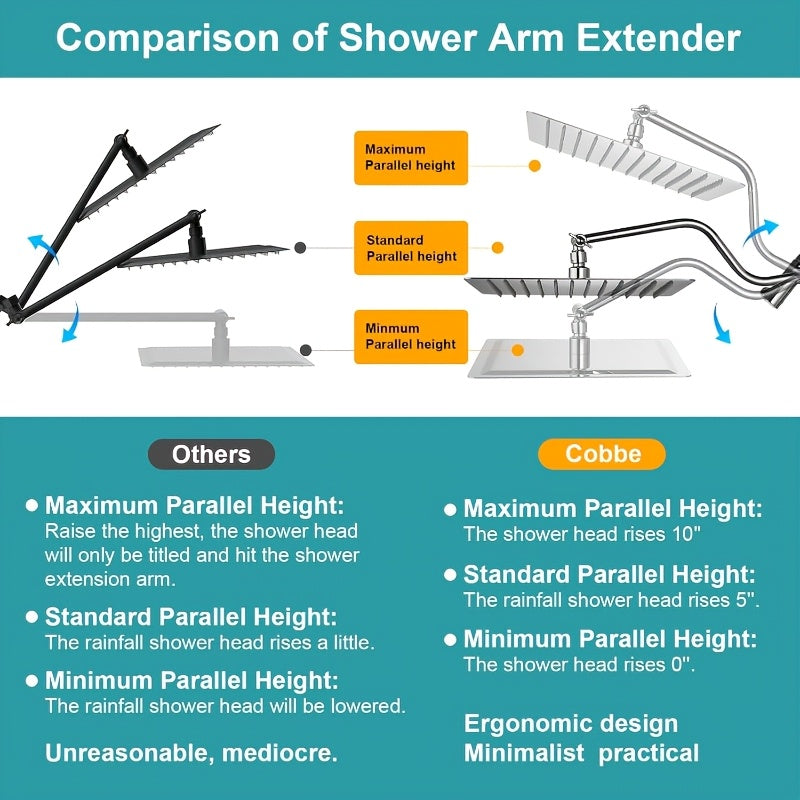 Comparison of Shower Arm Extender

Maximum Parallel height

Standard Parallel height

Minmum Parallel height

Others

● Maximum Parallel Height:
Raise the highest, the shower head will only be titled and hit the shower extension arm.

● Standard Parallel Height:
The rainfall shower head rises a little.

● Minimum Parallel Height:
The rainfall shower head will be lowered.

Unreasonable, mediocre.

Cobbe

● Maximum Parallel Height:
The shower head rises 10"

● Standard Parallel Height:
The rainfall shower head rises 5".

● Minimum Parallel Height:
The shower head rises 0".

Ergonomic design
Minimalist practical